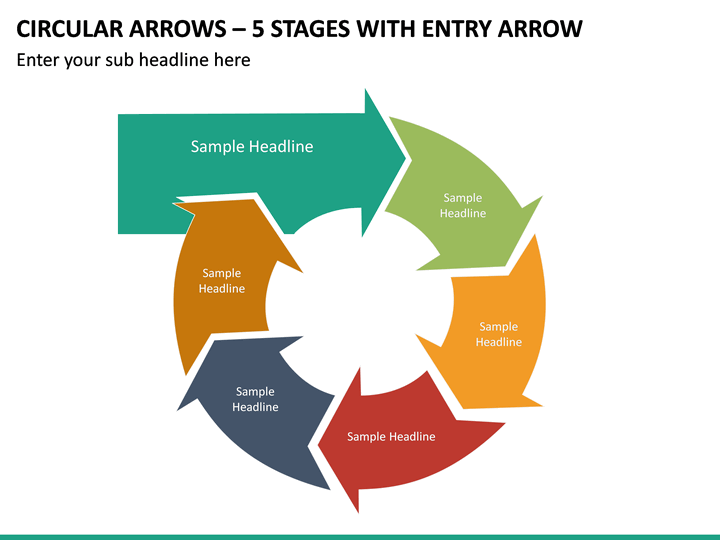 CIRCULAR ARROWS – 5 STAGES WITH ENTRY ARROW

Enter your sub headline here

Sample Headline

Sample Headline

Sample Headline

Sample Headline

Sample Headline

Sample Headline